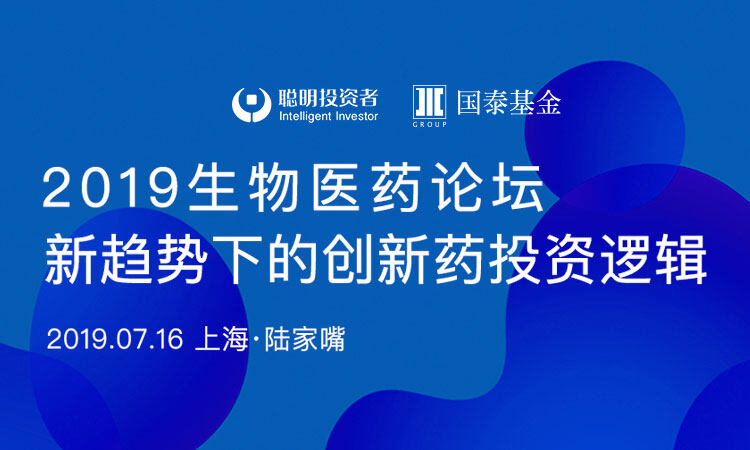 聪明投资者
Intelligent Investor

GROUP
国泰基金

2019生物医药论坛
新趋势下的创新药投资逻辑

2019.07.16 上海·陆家嘴